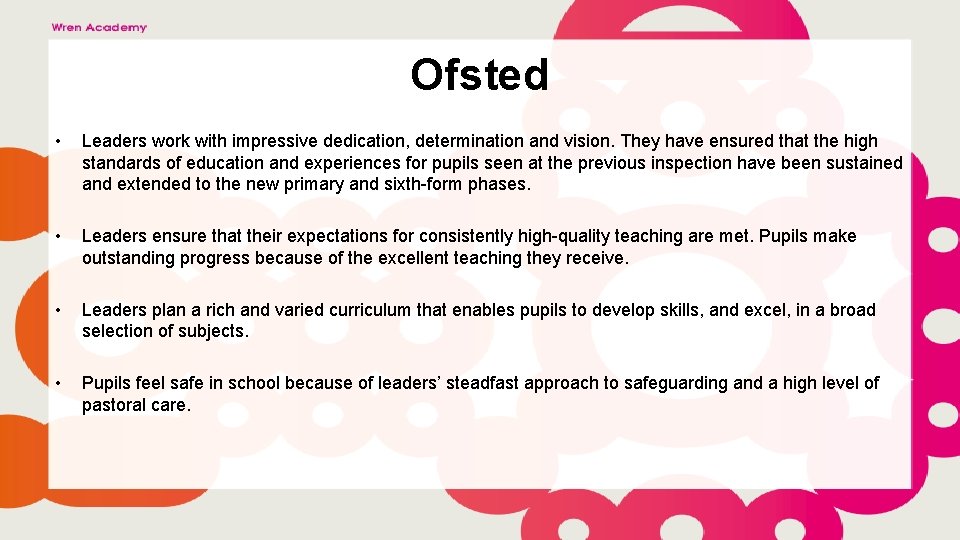 Wren Academy

Ofsted

• Leaders work with impressive dedication, determination and vision. They have ensured that the high standards of education and experiences for pupils seen at the previous inspection have been sustained and extended to the new primary and sixth-form phases.

• Leaders ensure that their expectations for consistently high-quality teaching are met. Pupils make outstanding progress because of the excellent teaching they receive.

• Leaders plan a rich and varied curriculum that enables pupils to develop skills, and excel, in a broad selection of subjects.

• Pupils feel safe in school because of leaders' steadfast approach to safeguarding and a high level of pastoral care.